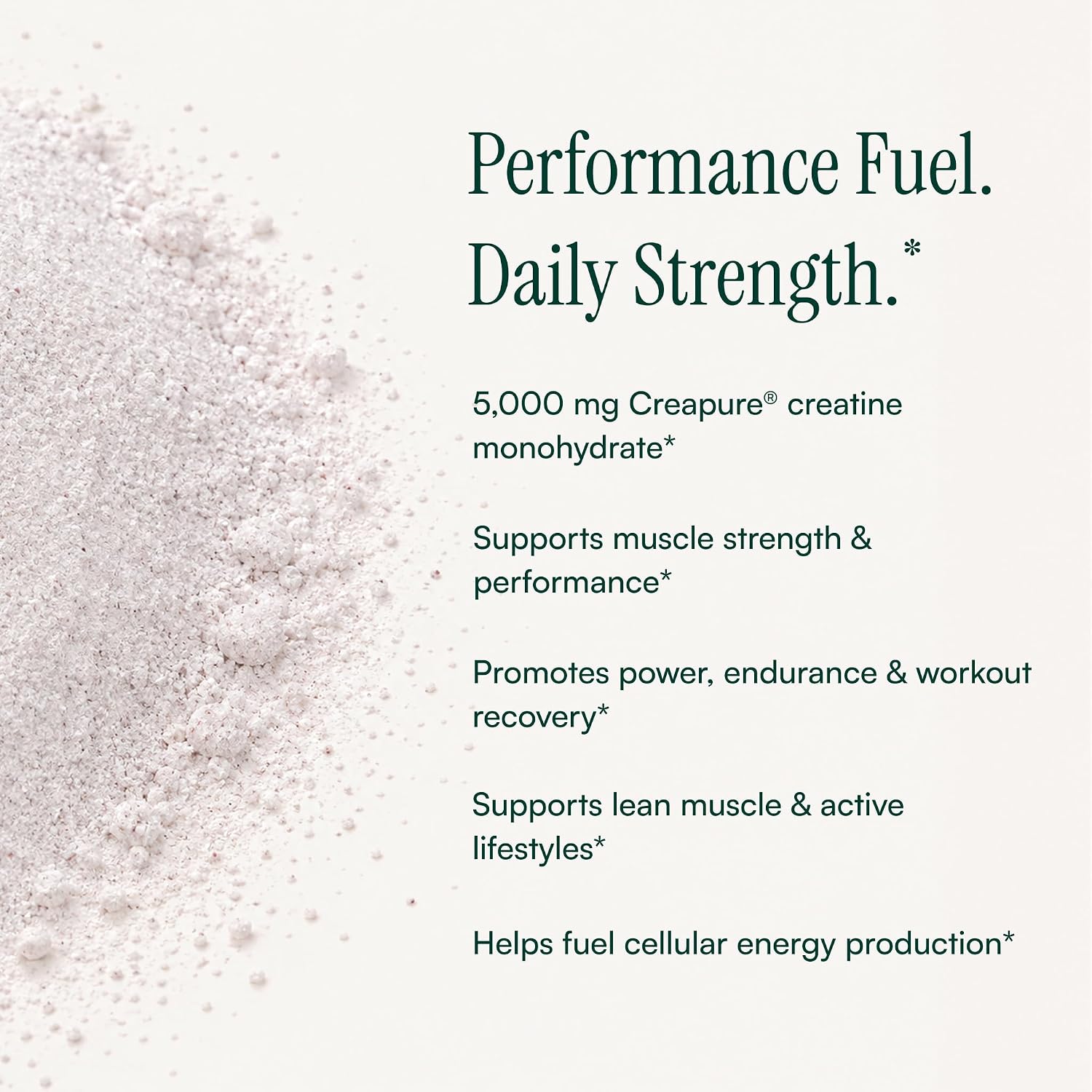 Performance Fuel.
Daily Strength.*

5,000 mg Creapure® creatine monohydrate*

Supports muscle strength & performance*

Promotes power, endurance & workout recovery*

Supports lean muscle & active lifestyles*

Helps fuel cellular energy production*